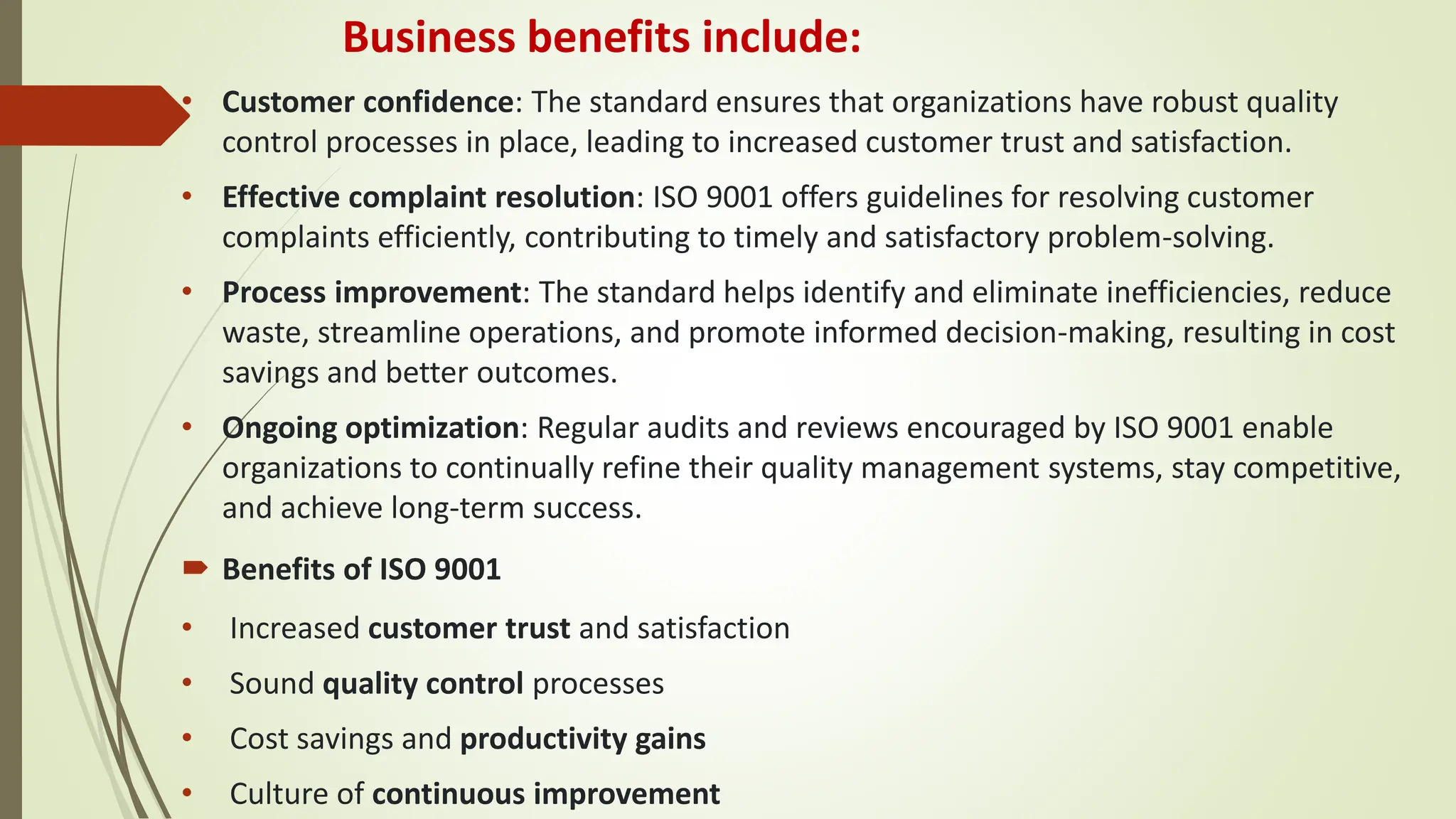 Business benefits include:

• Customer confidence: The standard ensures that organizations have robust quality control processes in place, leading to increased customer trust and satisfaction.

• Effective complaint resolution: ISO 9001 offers guidelines for resolving customer complaints efficiently, contributing to timely and satisfactory problem-solving.

• Process improvement: The standard helps identify and eliminate inefficiencies, reduce waste, streamline operations, and promote informed decision-making, resulting in cost savings and better outcomes.

• Ongoing optimization: Regular audits and reviews encouraged by ISO 9001 enable organizations to continually refine their quality management systems, stay competitive, and achieve long-term success.

Benefits of ISO 9001

• Increased customer trust and satisfaction

• Sound quality control processes

• Cost savings and productivity gains

• Culture of continuous improvement